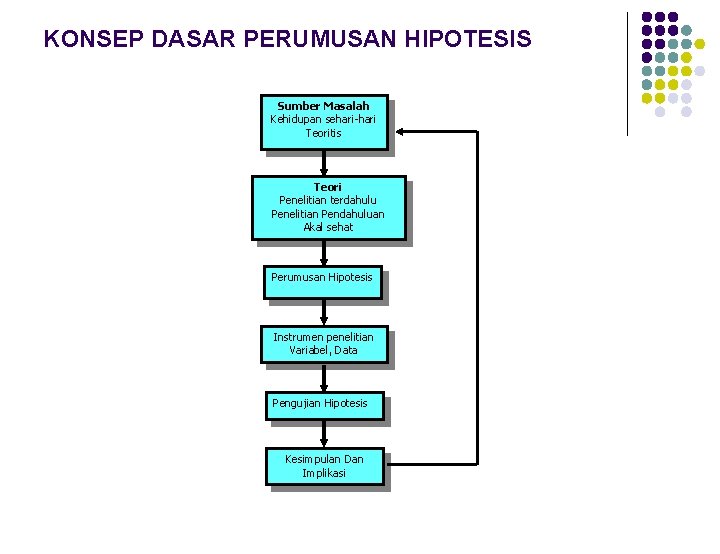 KONSEP DASAR PERUMUSAN HIPOTESIS

Sumber Masalah
Kehidupan sehari-hari
Teoritis

Teori
Penelitian terdahulu
Penelitian Pendahuluan
Akal sehat

Perumusan Hipotesis

Instrumen penelitian
Variabel, Data

Pengujian Hipotesis

Kesimpulan Dan
Implikasi